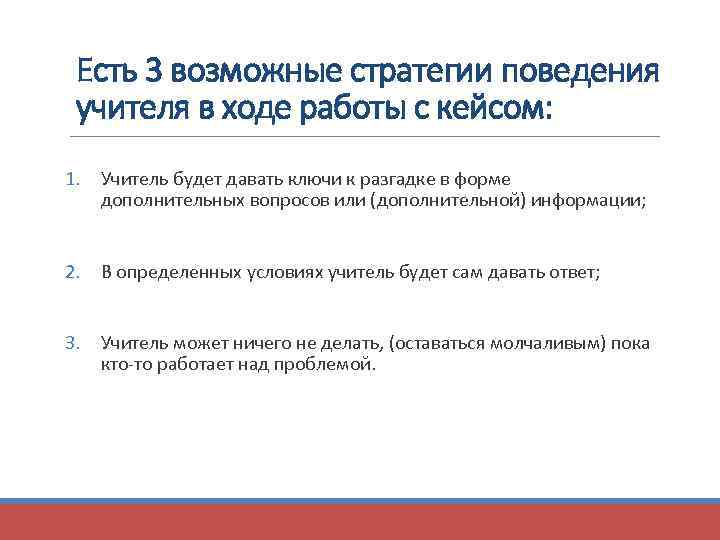 Есть 3 возможные стратегии поведения учителя в ходе работы с кейсом:

1. Учитель будет давать ключи к разгадке в форме дополнительных вопросов или (дополнительной) информации;

2. В определенных условиях учитель будет сам давать ответ;

3. Учитель может ничего не делать, (оставаться молчаливым) пока кто-то работает над проблемой.